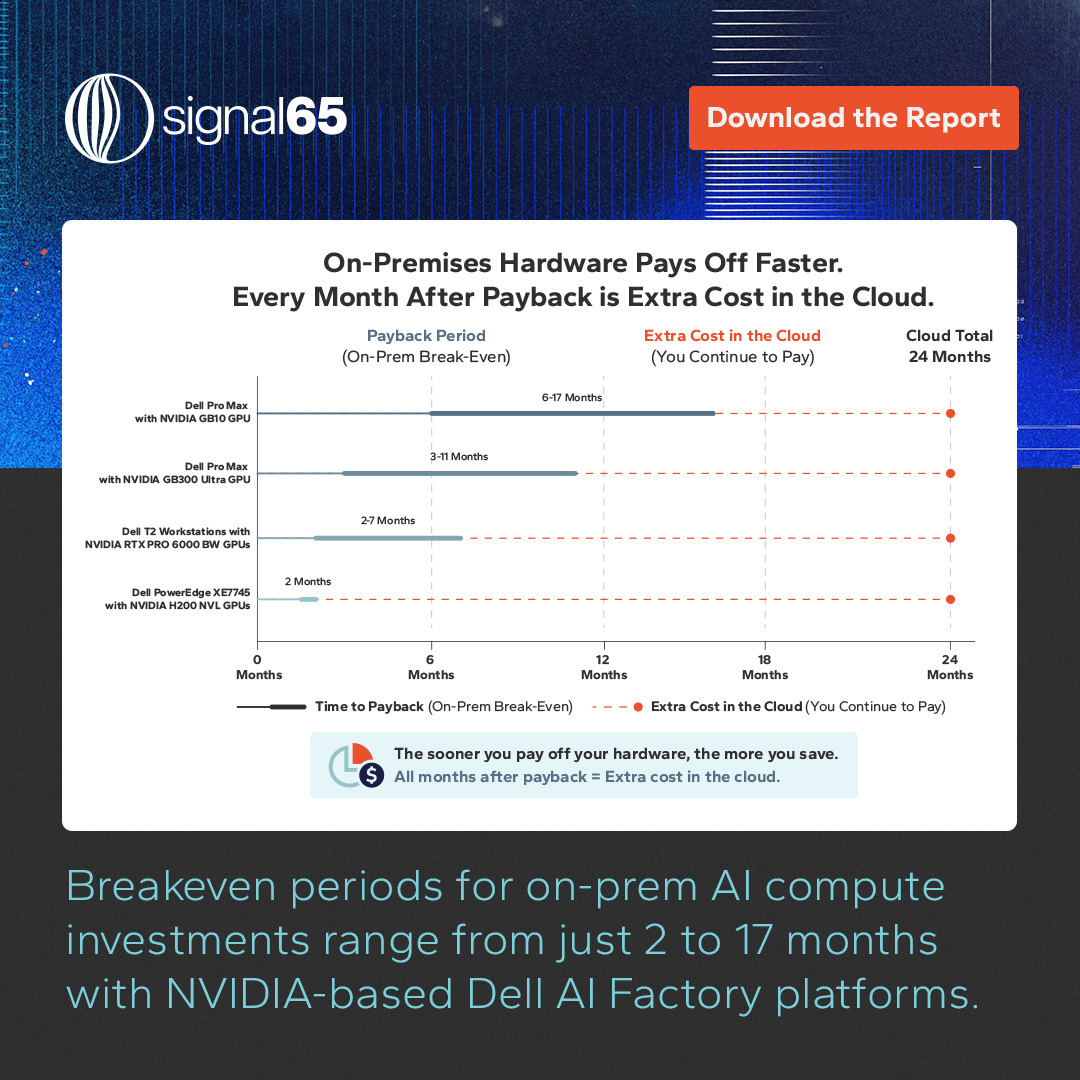 signal65

Download the Report

On-Premises Hardware Pays Off Faster.
Every Month After Payback is Extra Cost in the Cloud.

Payback Period
(On-Prem Break-Even)

Extra Cost in the Cloud
(You Continue to Pay)

Cloud Total
24 Months

Dell Pro Max with NVIDIA GB10 GPU

6-17 Months

Dell Pro Max with NVIDIA GB300 Ultra GPU

3-11 Months

Dell T2 Workstations with NVIDIA RTX PRO 6000 BW GPUs

2-7 Months

Dell PowerEdge XE7745 with NVIDIA H200 NVL GPUs

2 Months

0 Months
6 Months
12 Months
18 Months
24 Months

Time to Payback (On-Prem Break-Even)
Extra Cost in the Cloud (You Continue to Pay)

The sooner you pay off your hardware, the more you save.
All months after payback = Extra cost in the cloud.

Breakeven periods for on-prem AI compute investments range from just 2 to 17 months with NVIDIA-based Dell AI Factory platforms.